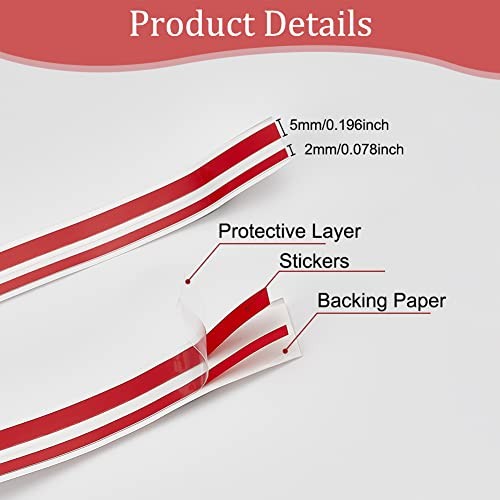 Product Details

5mm/0.196inch
2mm/0.078inch

Protective Layer
Stickers
Backing Paper